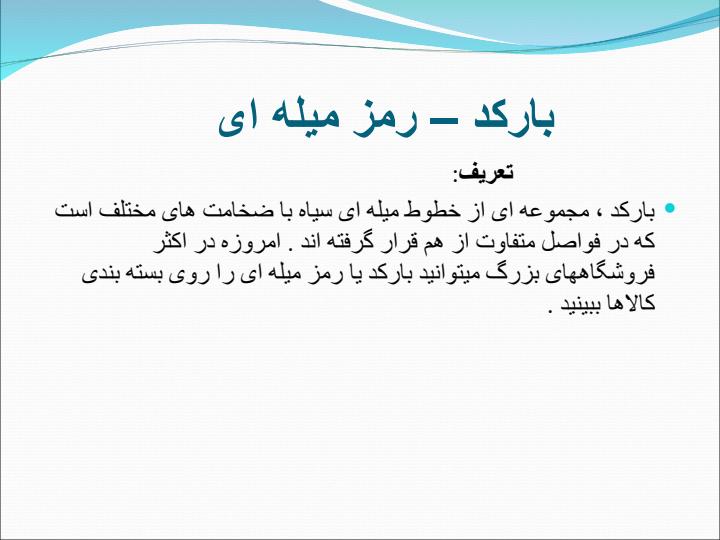 بارکد – رمز میله ای

تعریف:

بارکد ، مجموعه ای از خطوط میله ای سیاه با ضخامت های مختلف است که در فواصل متفاوت از هم قرار گرفته اند . امروزه در اکثر فروشگاههای بزرگ میتوانید بارکد یا رمز میله ای را روی بسته بندی کالاها ببینید .